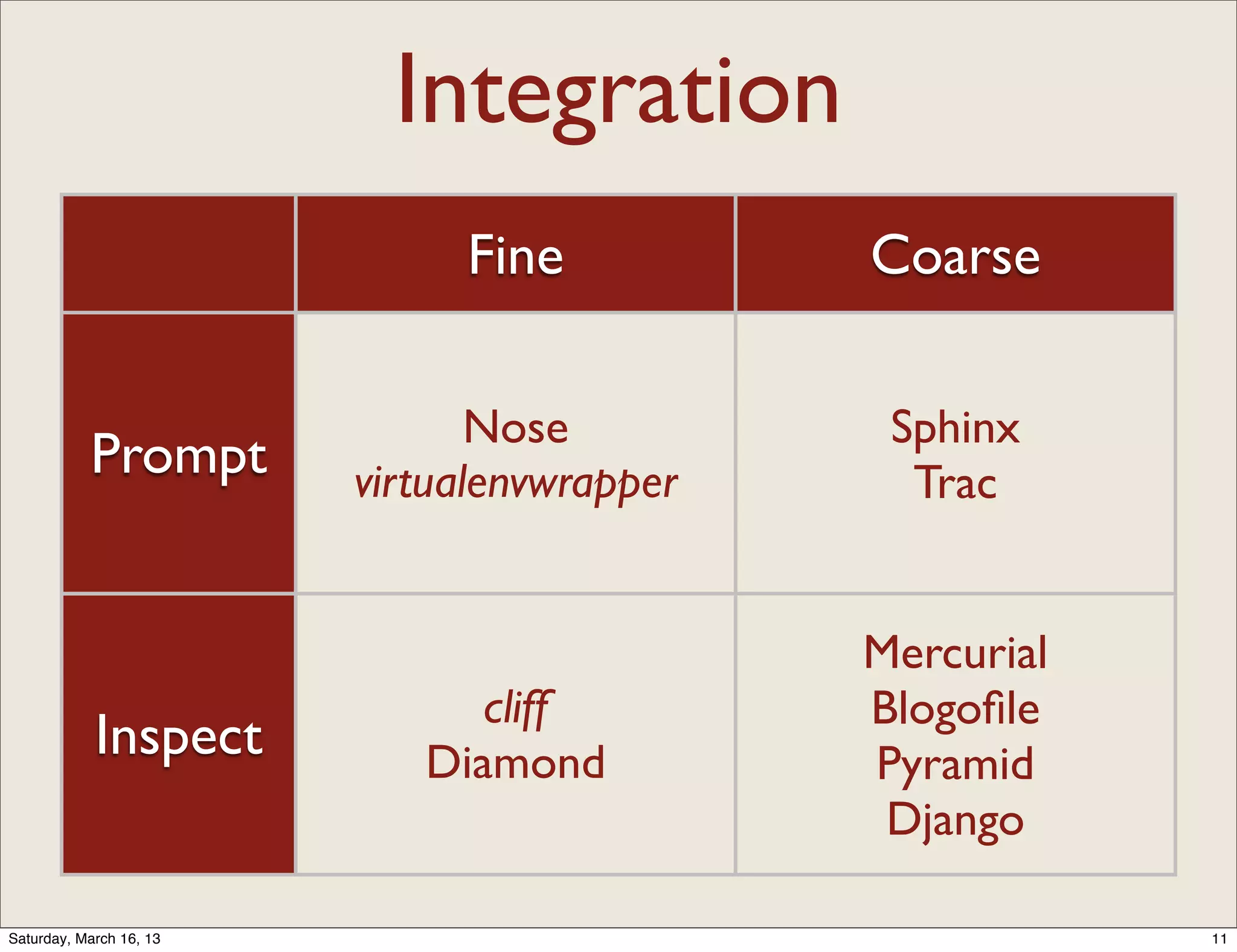 Integration

| | Fine | Coarse |
|---|---|---|
| Prompt | Nose virtualenvwrapper | Sphinx Trac |
| Inspect | cliff Diamond | Mercurial Blogofile Pyramid Django |

Saturday, March 16, 13

11